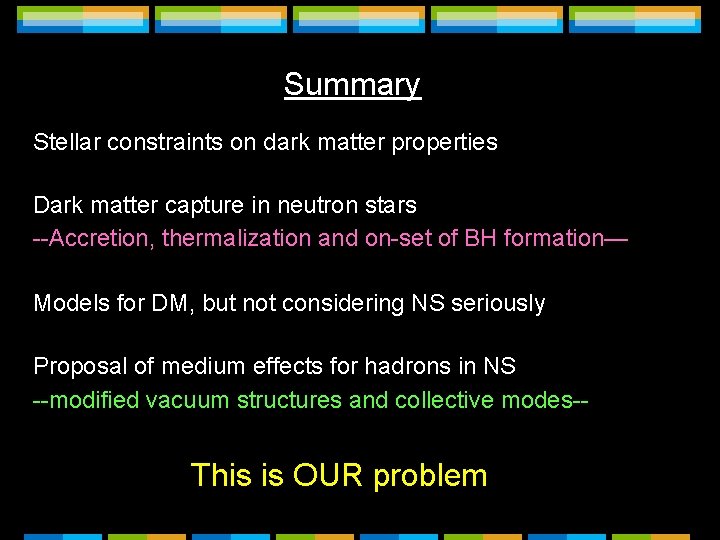 Summary

Stellar constraints on dark matter properties

Dark matter capture in neutron stars
--Accretion, thermalization and on-set of BH formation—

Models for DM, but not considering NS seriously

Proposal of medium effects for hadrons in NS
--modified vacuum structures and collective modes--

This is OUR problem